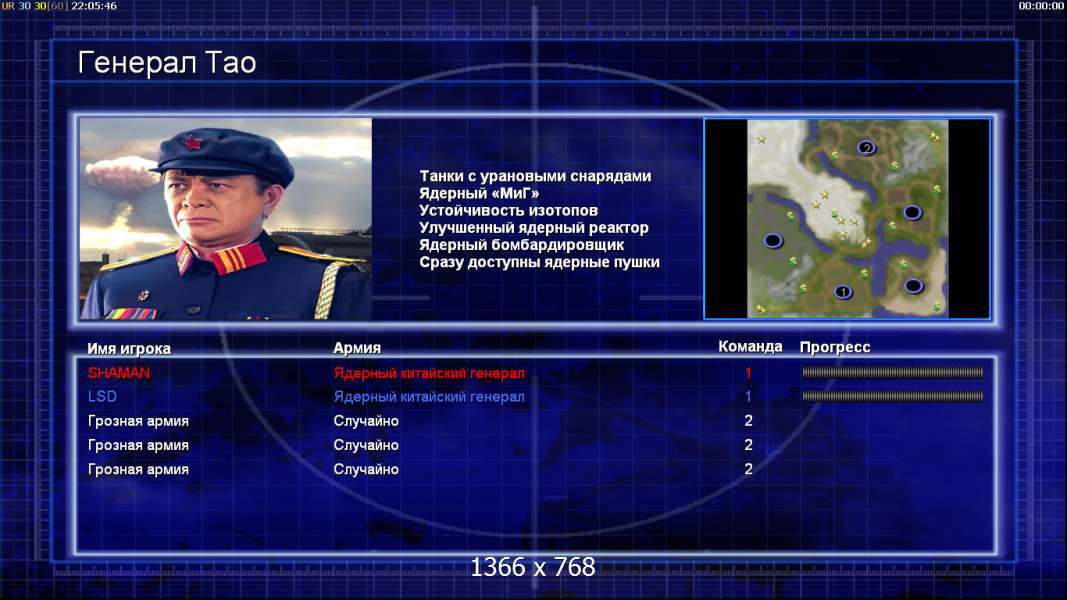 UR 30 30[60] 22:05:46

00:00:00

Генерал Тао

Танки с урановыми снарядами
Ядерный «МиГ»
Устойчивость изотопов
Улучшенный ядерный реактор
Ядерный бомбардировщик
Сразу доступны ядерные пушки

2

1

| Имя игрока | Армия | Команда | Прогресс |
|---|---|---|---|
| SHAMAN | Ядерный китайский генерал | 1 | |
| LSD | Ядерный китайский генерал | 1 | |
| Грозная армия | Случайно | 2 | |
| Грозная армия | Случайно | 2 | |
| Грозная армия | Случайно | 2 | |

1366 x 768